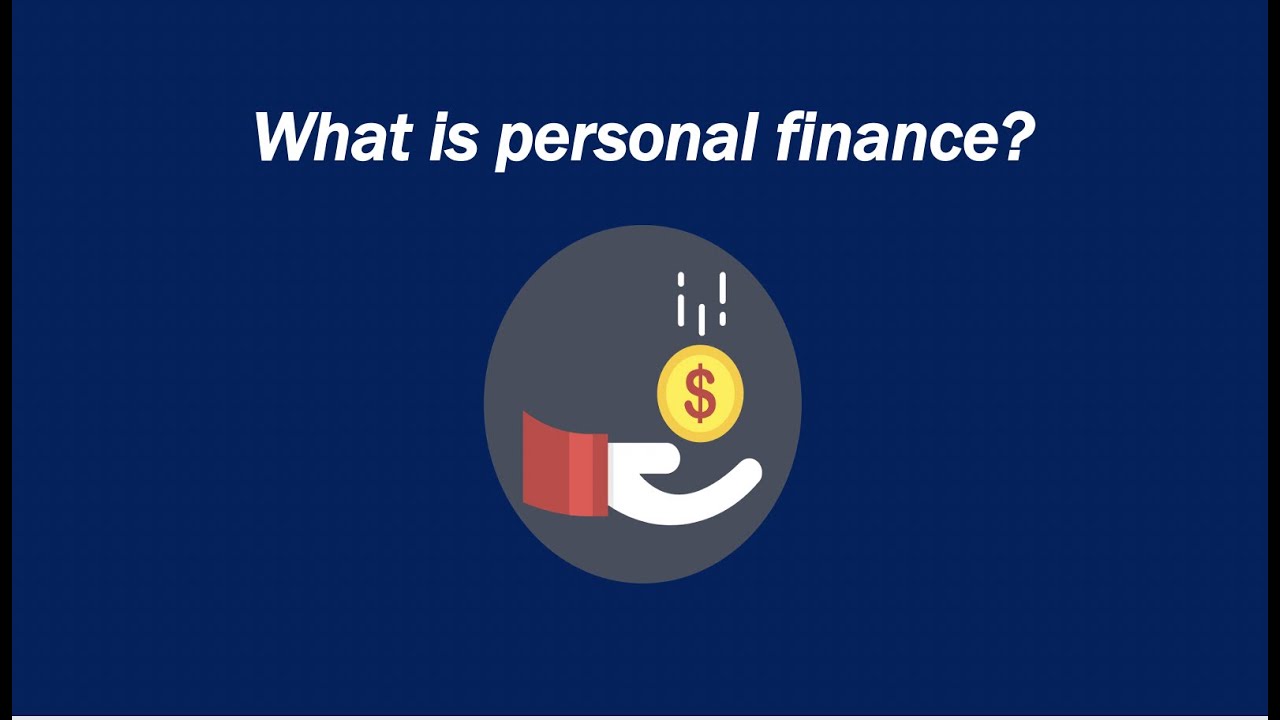 What is personal finance?

$